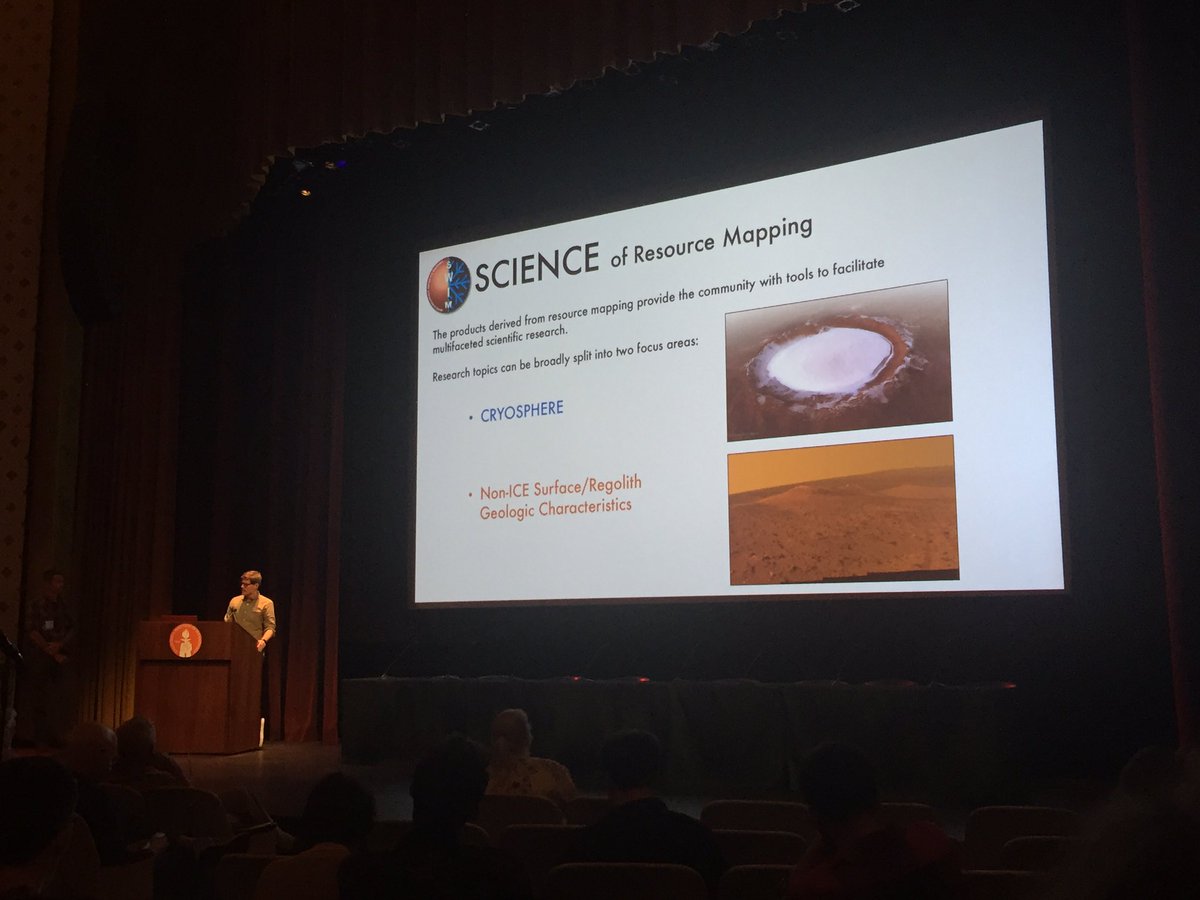 SCIENCE of Resource Mapping

The products derived from resource mapping provide the community with tools to facilitate multifaceted scientific research.

Research topics can be broadly split into two focus areas:

• CRYOSPHERE

• Non-ICE Surface/Regolith Geologic Characteristics